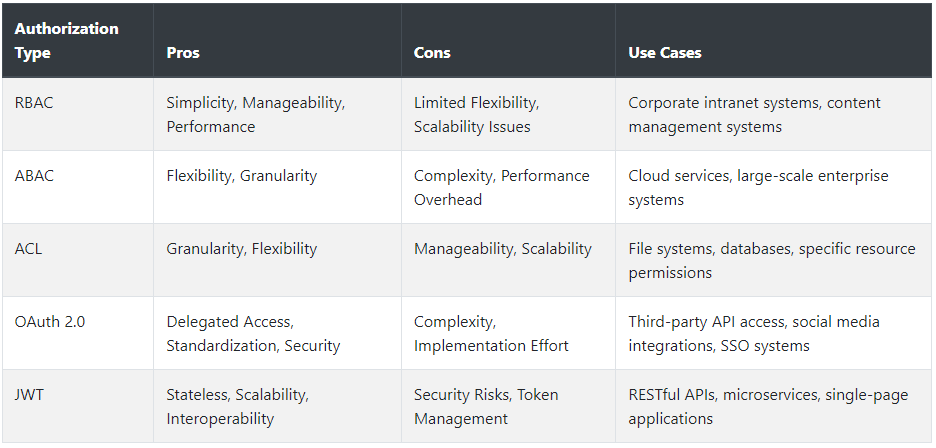 | Authorization Type | Pros | Cons | Use Cases |
|---|---|---|---|
| RBAC | Simplicity, Manageability, Performance | Limited Flexibility, Scalability Issues | Corporate intranet systems, content management systems |
| ABAC | Flexibility, Granularity | Complexity, Performance Overhead | Cloud services, large-scale enterprise systems |
| ACL | Granularity, Flexibility | Manageability, Scalability | File systems, databases, specific resource permissions |
| OAuth 2.0 | Delegated Access, Standardization, Security | Complexity, Implementation Effort | Third-party API access, social media integrations, SSO systems |
| JWT | Stateless, Scalability, Interoperability | Security Risks, Token Management | RESTful APIs, microservices, single-page applications |